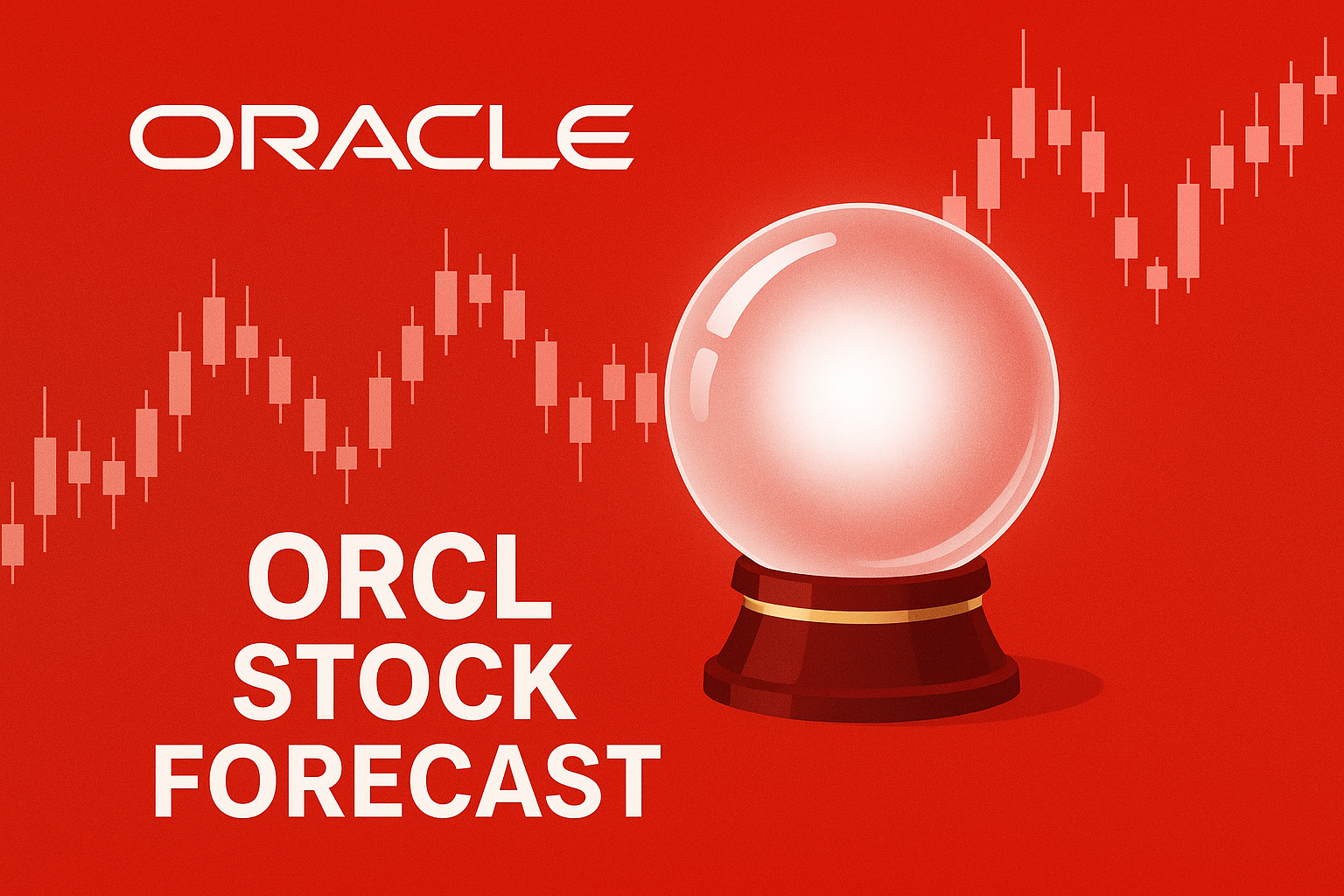 ORACLE

ORCL STOCK FORECAST